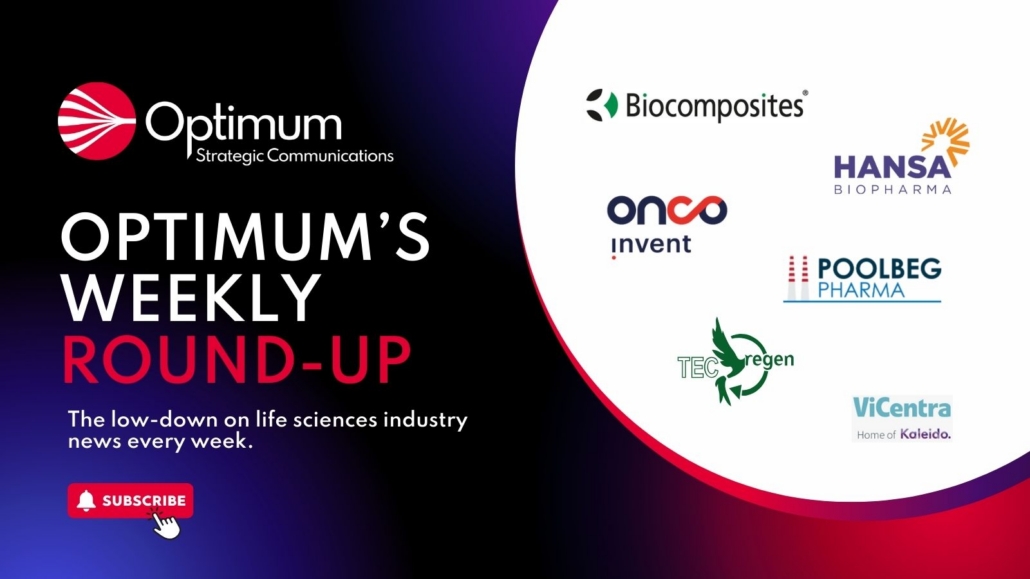 Optimum
Strategic Communications

OPTIMUM'S WEEKLY ROUND-UP

The low-down on life sciences industry news every week.

SUBSCRIBE

Biocomposites®

HANSA BIOPHARMA

onco invent

POOLBEG PHARMA

TEC regen

ViCentra
Home of Kaleido.